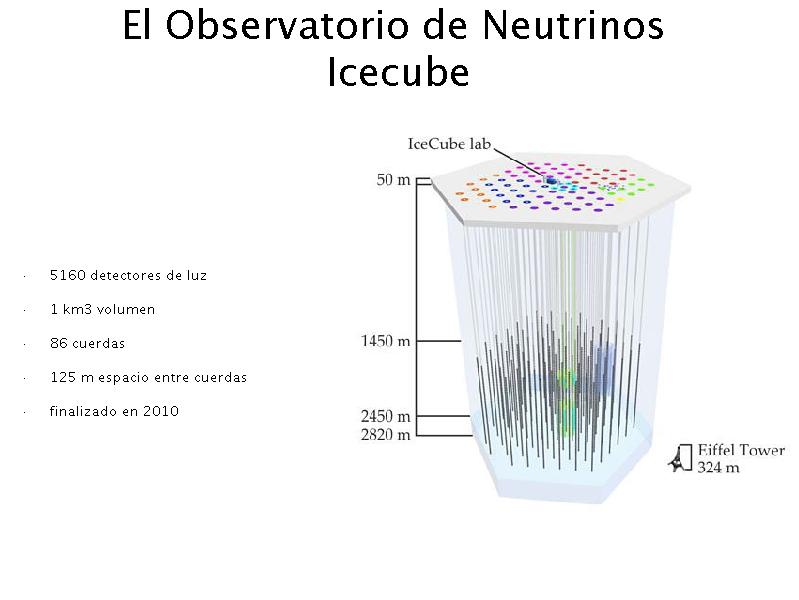 El Observatorio de Neutrinos Icecube

· 5160 detectores de luz
· 1 km3 volumen
· 86 cuerdas
· 125 m espacio entre cuerdas
· finalizado en 2010

IceCube lab

50 m

1450 m

2450 m

2820 m

Eiffel Tower
324 m